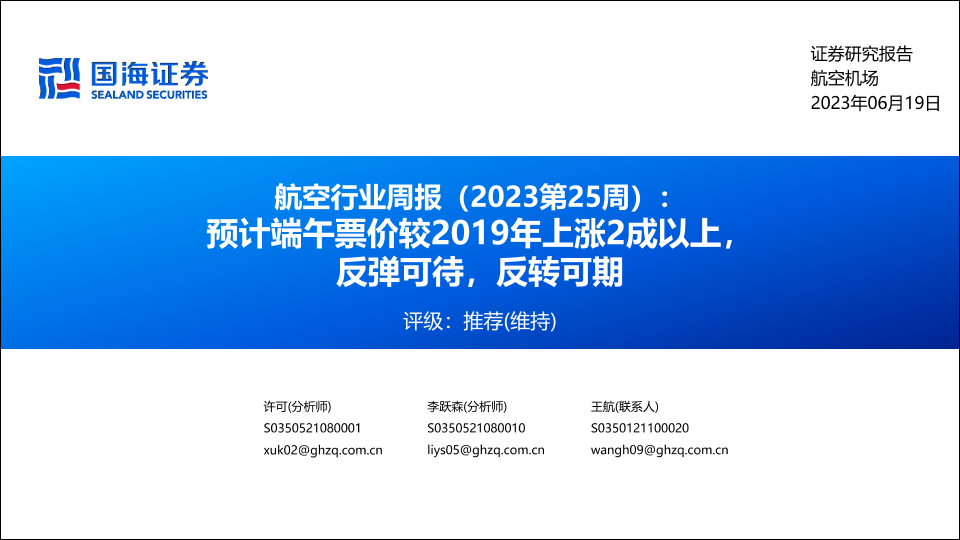 国海证券
SEALAND SECURITIES

证券研究报告
航空机场
2023年06月19日

航空行业周报（2023第25周）：
预计端午票价较2019年上涨2成以上，
反弹可待，反转可期

评级：推荐(维持)

许可(分析师)
S0350521080001
xuk02@ghzq.com.cn

李跃森(分析师)
S0350521080010
liys05@ghzq.com.cn

王航(联系人)
S0350121100020
wangh09@ghzq.com.cn